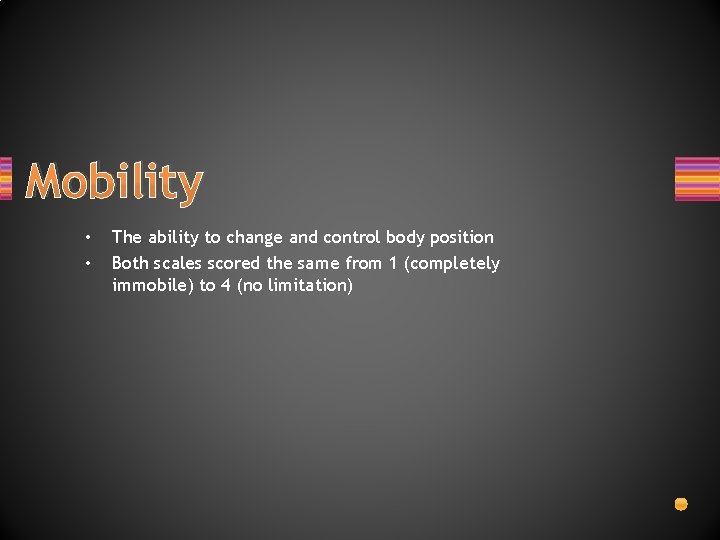 Mobility

• The ability to change and control body position
• Both scales scored the same from 1 (completely immobile) to 4 (no limitation)